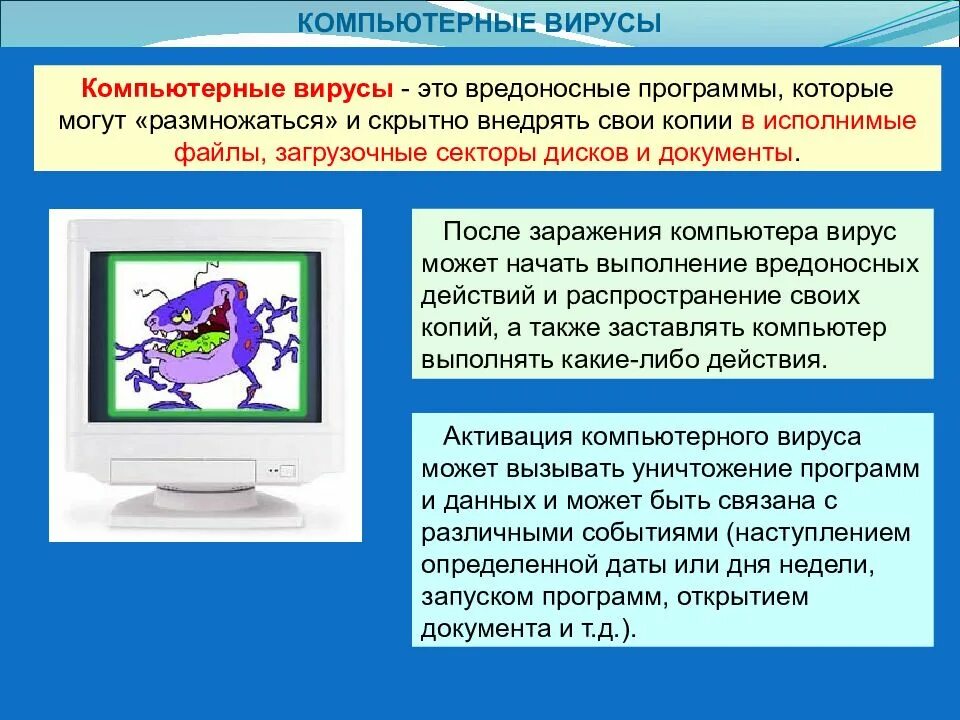 КОМПЬЮТЕРНЫЕ ВИРУСЫ

Компьютерные вирусы - это вредоносные программы, которые могут «размножаться» и скрытно внедрять свои копии в исполнимые файлы, загрузочные секторы дисков и документы.

После заражения компьютера вирус может начать выполнение вредоносных действий и распространение своих копий, а также заставлять компьютер выполнять какие-либо действия.

Активация компьютерного вируса может вызывать уничтожение программ и данных и может быть связана с различными событиями (наступлением определенной даты или дня недели, запуском программ, открытием документа и т.д.).